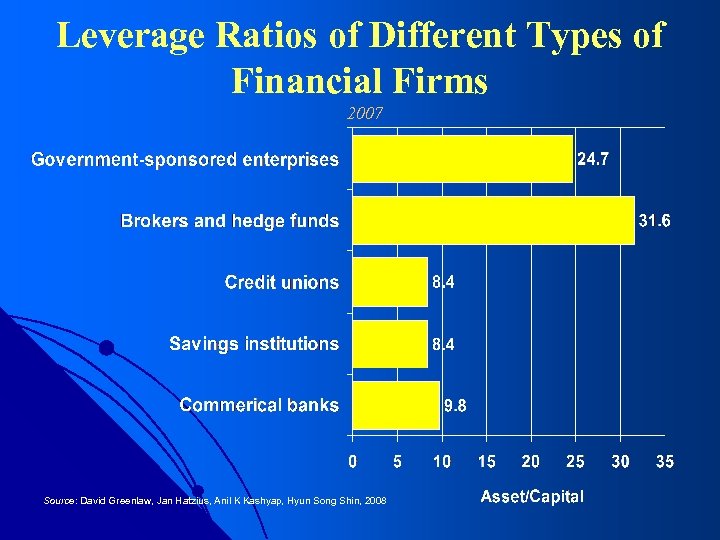 Leverage Ratios of Different Types of Financial Firms

2007

Government-sponsored enterprises 24.7

Brokers and hedge funds 31.6

Credit unions 8.4

Savings institutions 8.4

Commerical banks 9.8

0 5 10 15 20 25 30 35

Asset/Capital

Source: David Greenlaw, Jan Hatzius, Anil K Kashyap, Hyun Song Shin, 2008